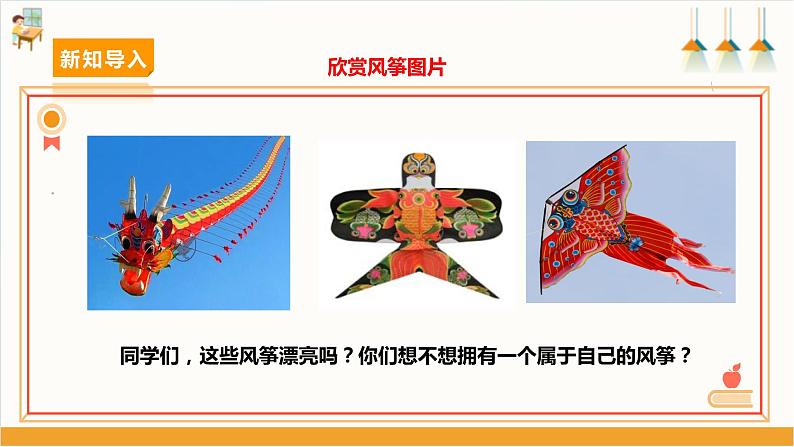 新知导入

欣赏风筝图片

同学们，这些风筝漂亮吗？你们想不想拥有一个属于自己的风筝？